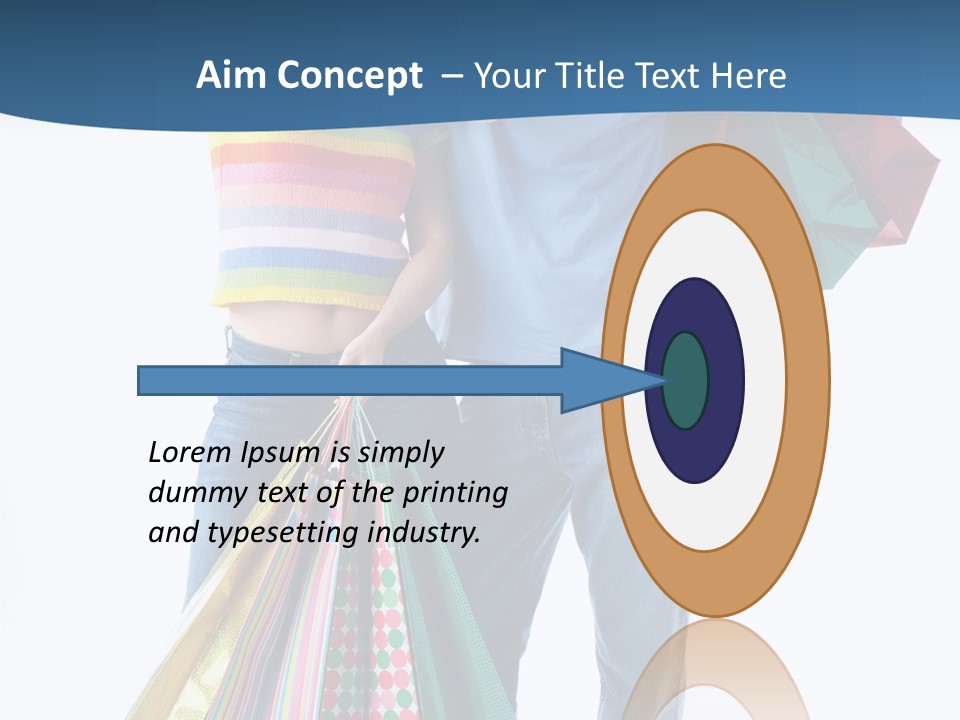 Aim Concept – Your Title Text Here

Lorem Ipsum is simply dummy text of the printing and typesetting industry.